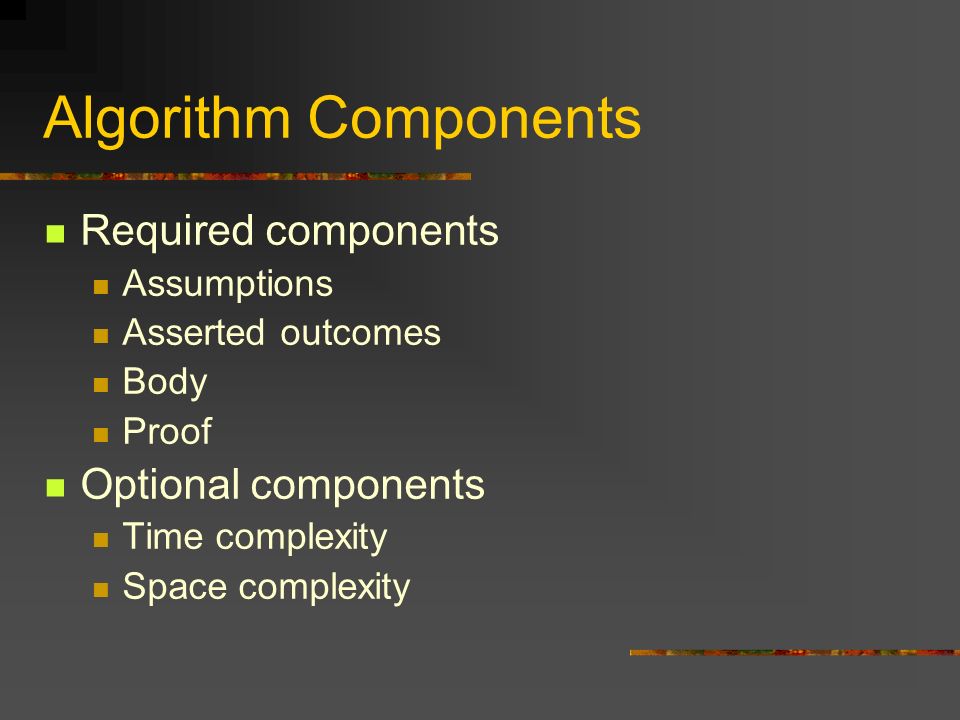 Algorithm Components

- Required components
  - Assumptions
  - Asserted outcomes
  - Body
  - Proof
- Optional components
  - Time complexity
  - Space complexity